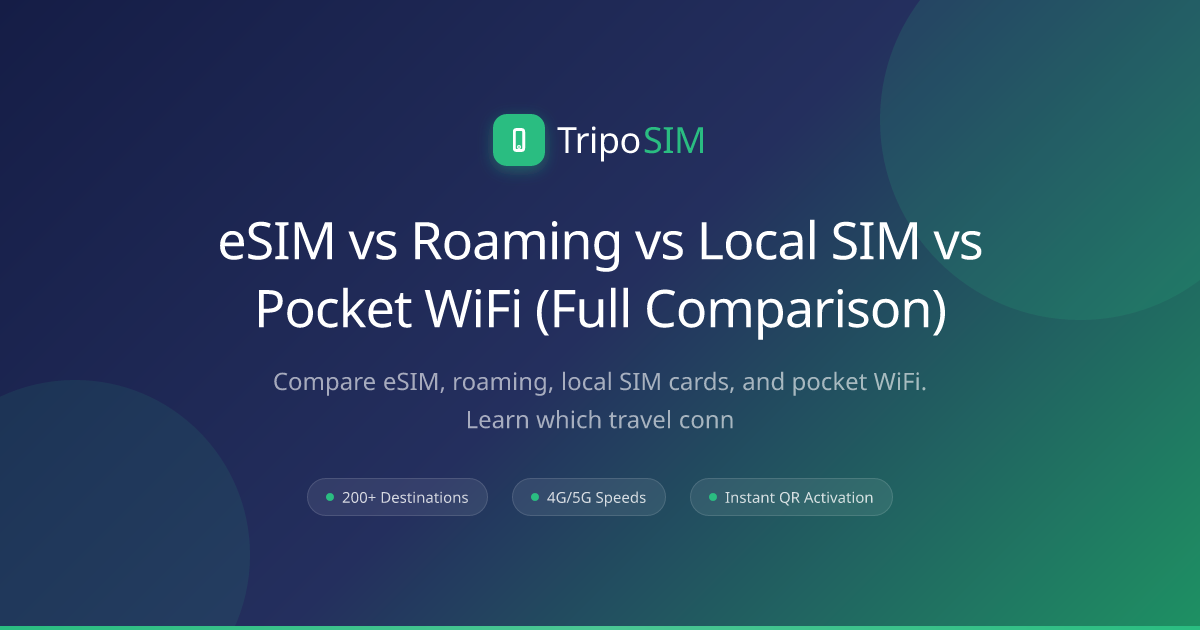 TripoSIM

eSIM vs Roaming vs Local SIM vs Pocket WiFi (Full Comparison)

Compare eSIM, roaming, local SIM cards, and pocket WiFi. Learn which travel conn

• 200+ Destinations
• 4G/5G Speeds
• Instant QR Activation